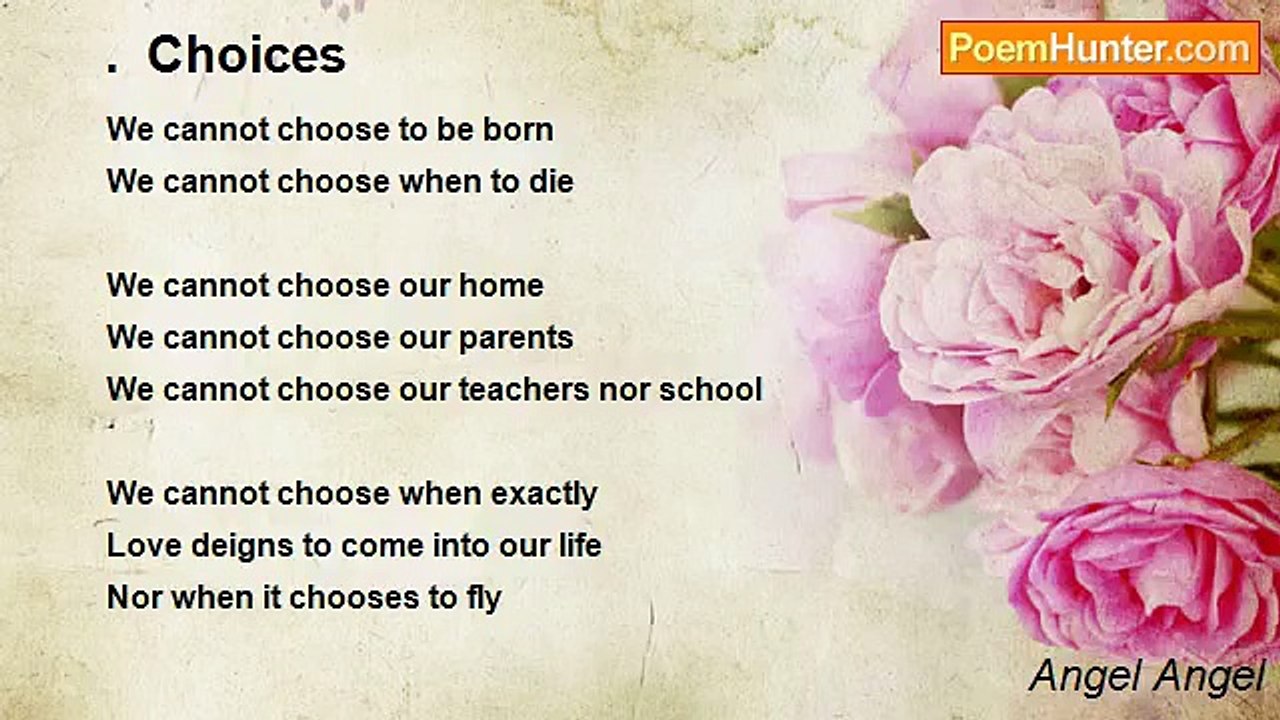 . Choices

PoemHunter.com

We cannot choose to be born
We cannot choose when to die

We cannot choose our home
We cannot choose our parents
We cannot choose our teachers nor school

We cannot choose when exactly
Love deigns to come into our life
Nor when it chooses to fly

Angel Angel